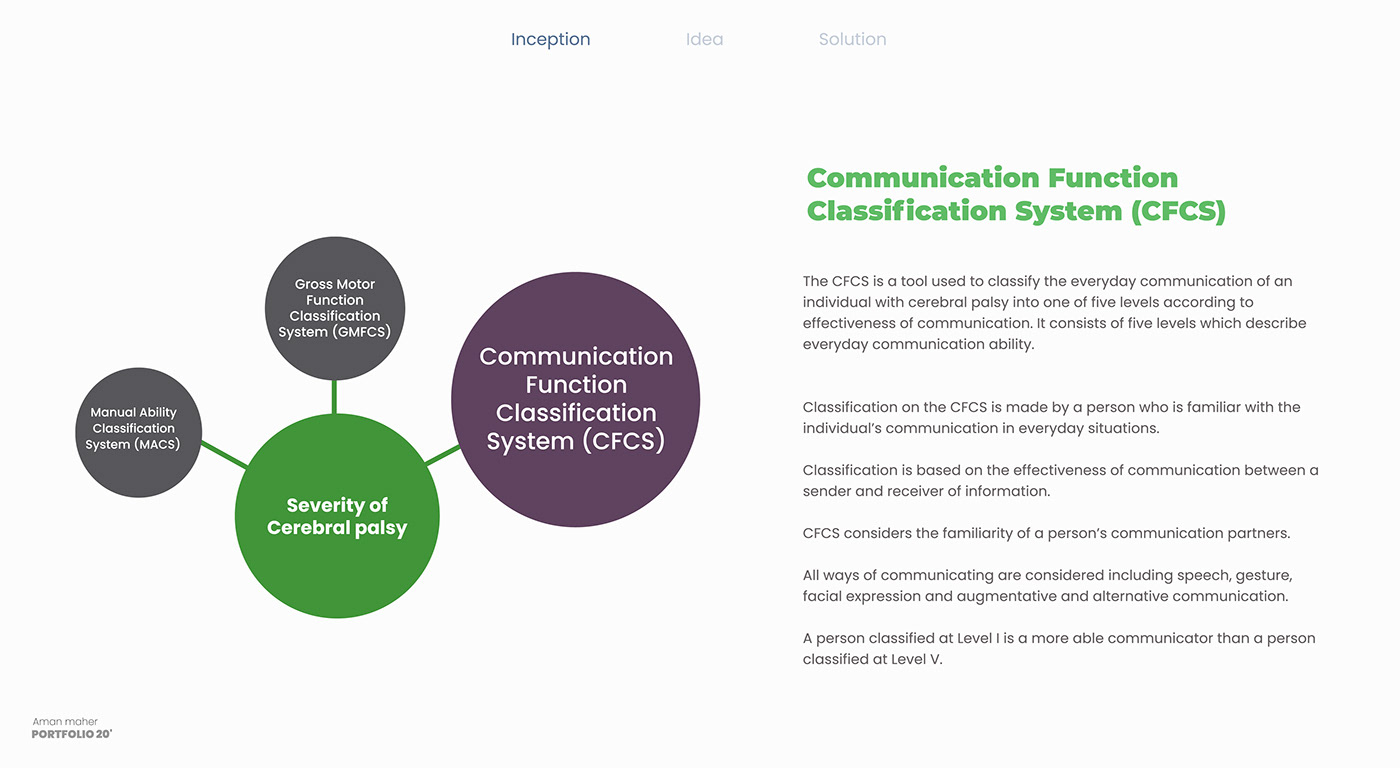 Inception Idea Solution

Gross Motor Function Classification System (GMFCS)

Manual Ability Classification System (MACS)

Communication Function Classification System (CFCS)

Severity of Cerebral palsy

Communication Function Classification System (CFCS)

The CFCS is a tool used to classify the everyday communication of an individual with cerebral palsy into one of five levels according to effectiveness of communication. It consists of five levels which describe everyday communication ability.

Classification on the CFCS is made by a person who is familiar with the individual's communication in everyday situations.

Classification is based on the effectiveness of communication between a sender and receiver of information.

CFCS considers the familiarity of a person's communication partners.

All ways of communicating are considered including speech, gesture, facial expression and augmentative and alternative communication.

A person classified at Level I is a more able communicator than a person classified at Level V.

Aman maher
PORTFOLIO 20'